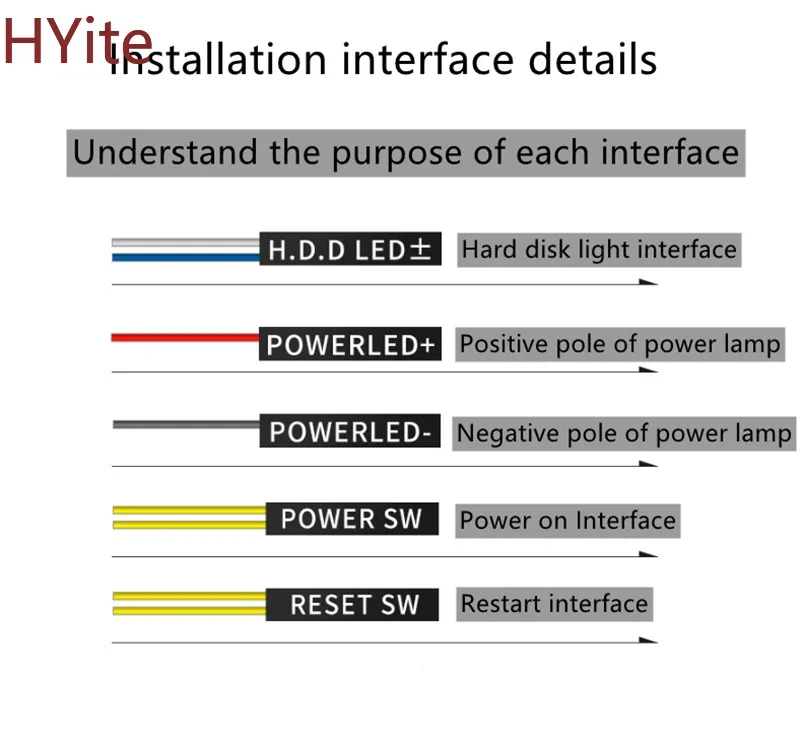 HYite

Installation interface details

Understand the purpose of each interface

H.D.D LED± Hard disk light interface

POWERLED+ Positive pole of power lamp

POWERLED- Negative pole of power lamp

POWER SW Power on Interface

RESET SW Restart interface